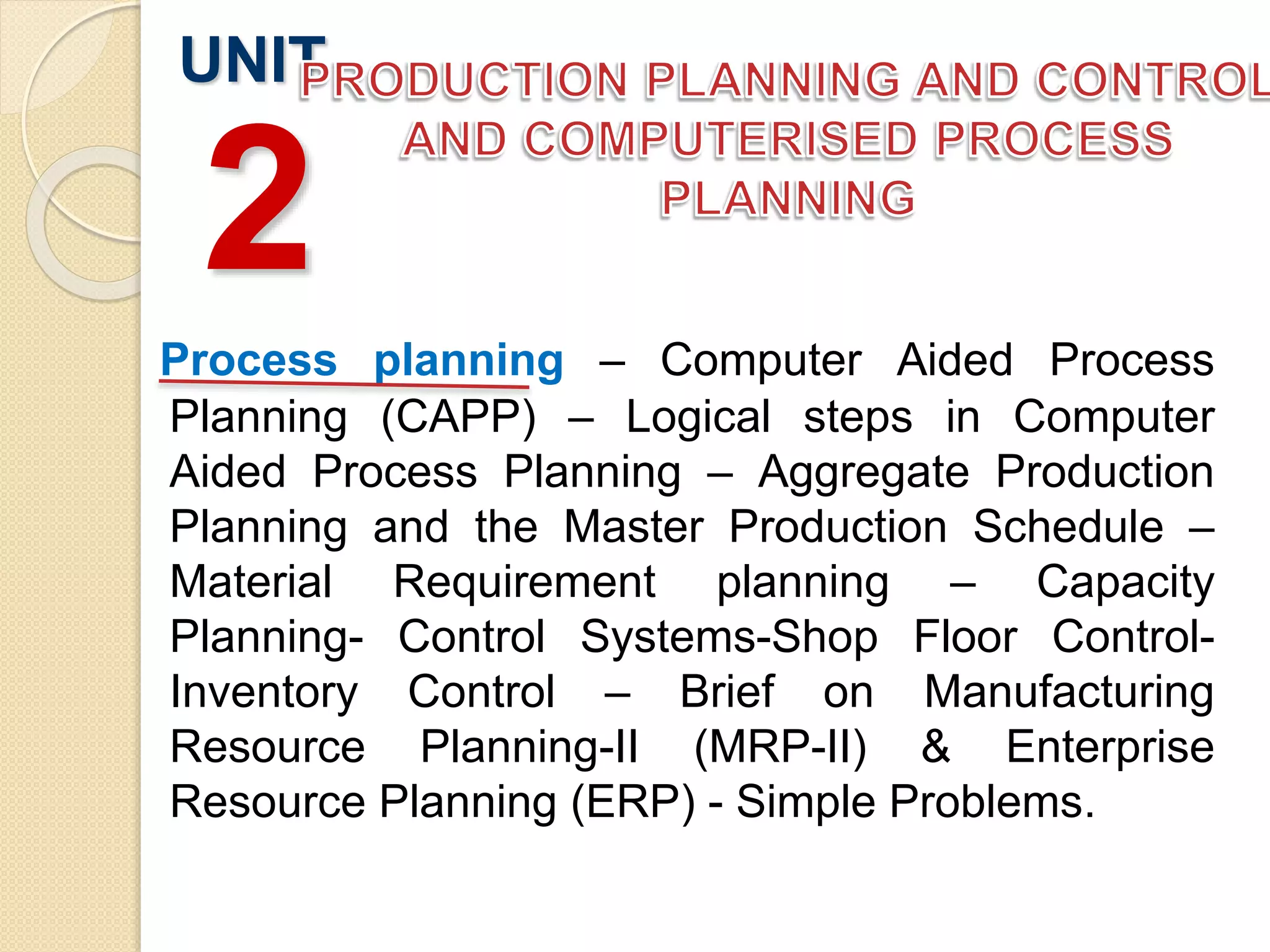 UNIT 2

PRODUCTION PLANNING AND CONTROL AND COMPUTERISED PROCESS PLANNING

Process planning – Computer Aided Process Planning (CAPP) – Logical steps in Computer Aided Process Planning – Aggregate Production Planning and the Master Production Schedule – Material Requirement planning – Capacity Planning- Control Systems-Shop Floor Control- Inventory Control – Brief on Manufacturing Resource Planning-II (MRP-II) & Enterprise Resource Planning (ERP) - Simple Problems.